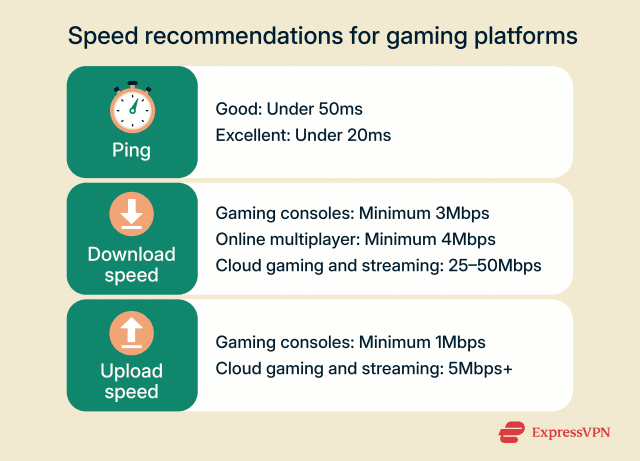 Speed recommendations for gaming platforms

Ping

Good: Under 50ms
Excellent: Under 20ms

Download speed

Gaming consoles: Minimum 3Mbps
Online multiplayer: Minimum 4Mbps
Cloud gaming and streaming: 25–50Mbps

Upload speed

Gaming consoles: Minimum 1Mbps
Cloud gaming and streaming: 5Mbps+

ExpressVPN